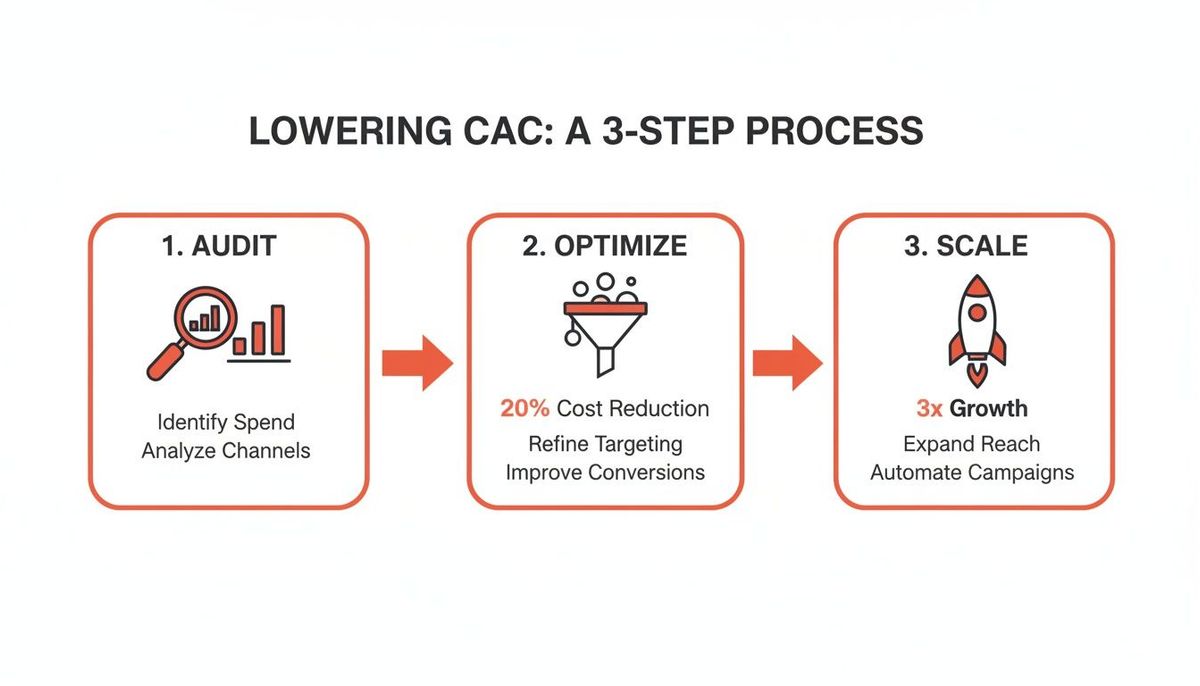 LOWERING CAC: A 3-STEP PROCESS

1. AUDIT

Identify Spend
Analyze Channels

2. OPTIMIZE

20% Cost Reduction

Refine Targeting
Improve Conversions

3. SCALE

3x Growth

Expand Reach
Automate Campaigns